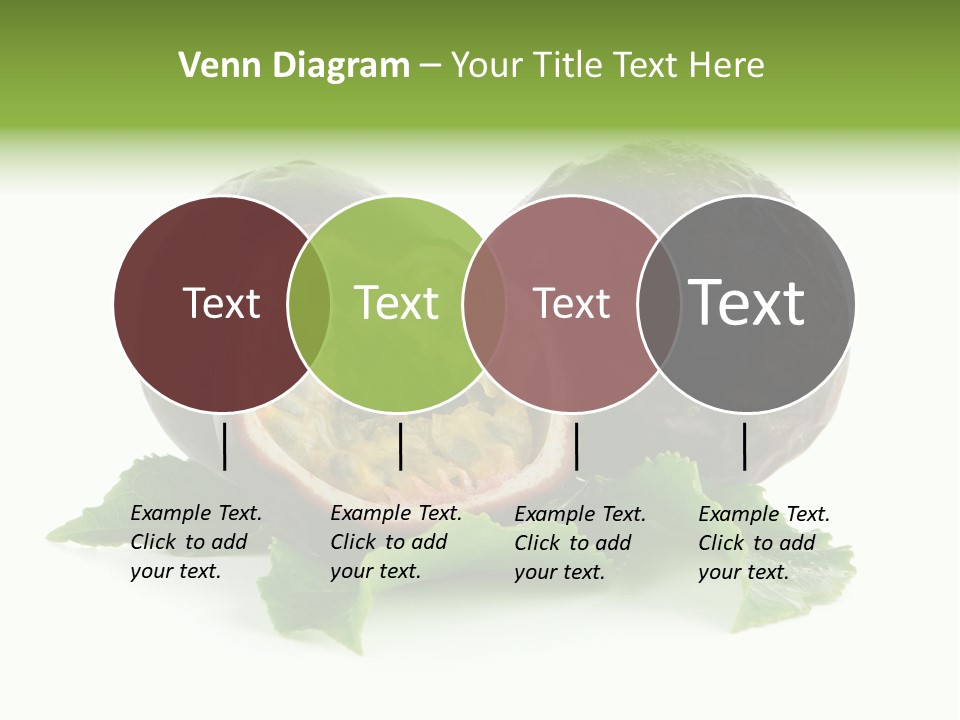 Venn Diagram – Your Title Text Here

Text

Text

Text

Text

Example Text. Click to add your text.

Example Text. Click to add your text.

Example Text. Click to add your text.

Example Text. Click to add your text.